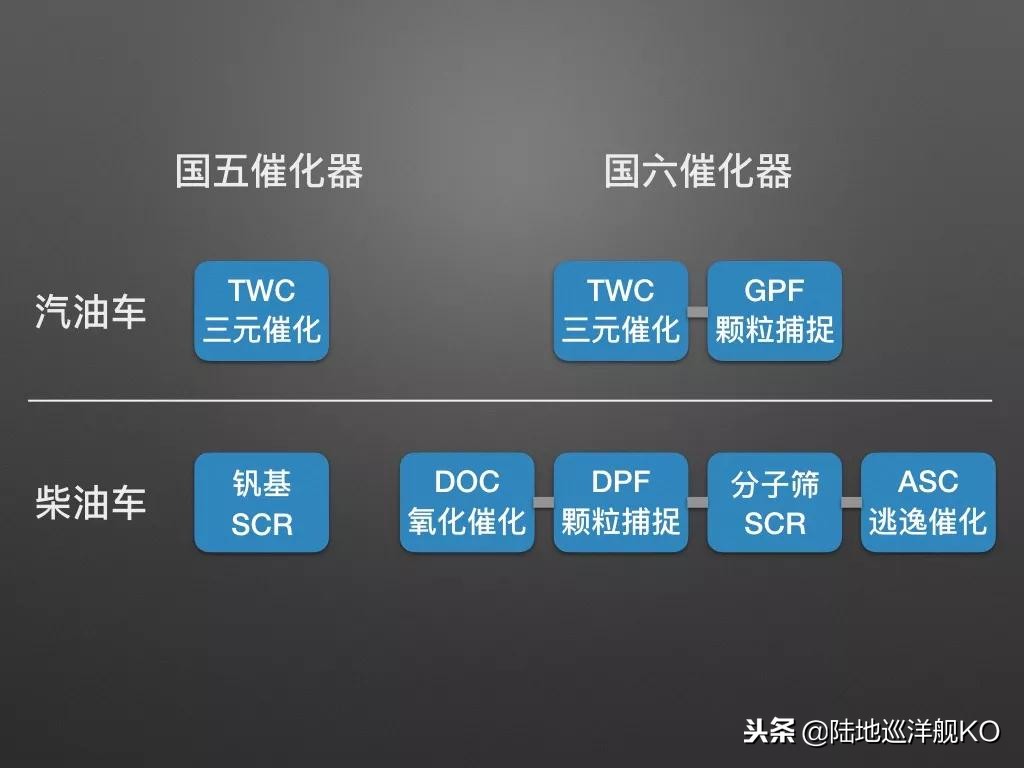 国五催化器

国六催化器

汽油车

TWC
三元催化

TWC
三元催化

GPF
颗粒捕捉

柴油车

钒基
SCR

DOC
氧化催化

DPF
颗粒捕捉

分子筛
SCR

ASC
逃逸催化

头条 @陆地巡洋舰KO